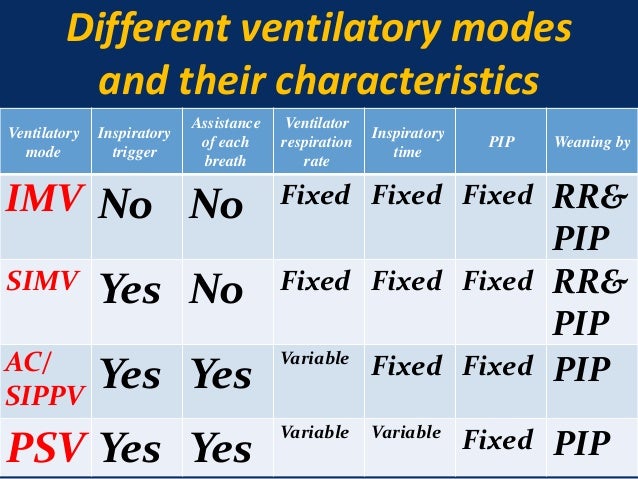 Different ventilatory modes and their characteristics

| Ventilatory mode | Inspiratory trigger | Assistance of each breath | Ventilator respiration rate | Inspiratory time | PIP | Weaning by |
|---|---|---|---|---|---|---|
| IMV | No | No | Fixed | Fixed | Fixed | RR& PIP |
| SIMV | Yes | No | Fixed | Fixed | Fixed | RR& PIP |
| AC/ SIPPV | Yes | Yes | Variable | Fixed | Fixed | PIP |
| PSV | Yes | Yes | Variable | Variable | Fixed | PIP |